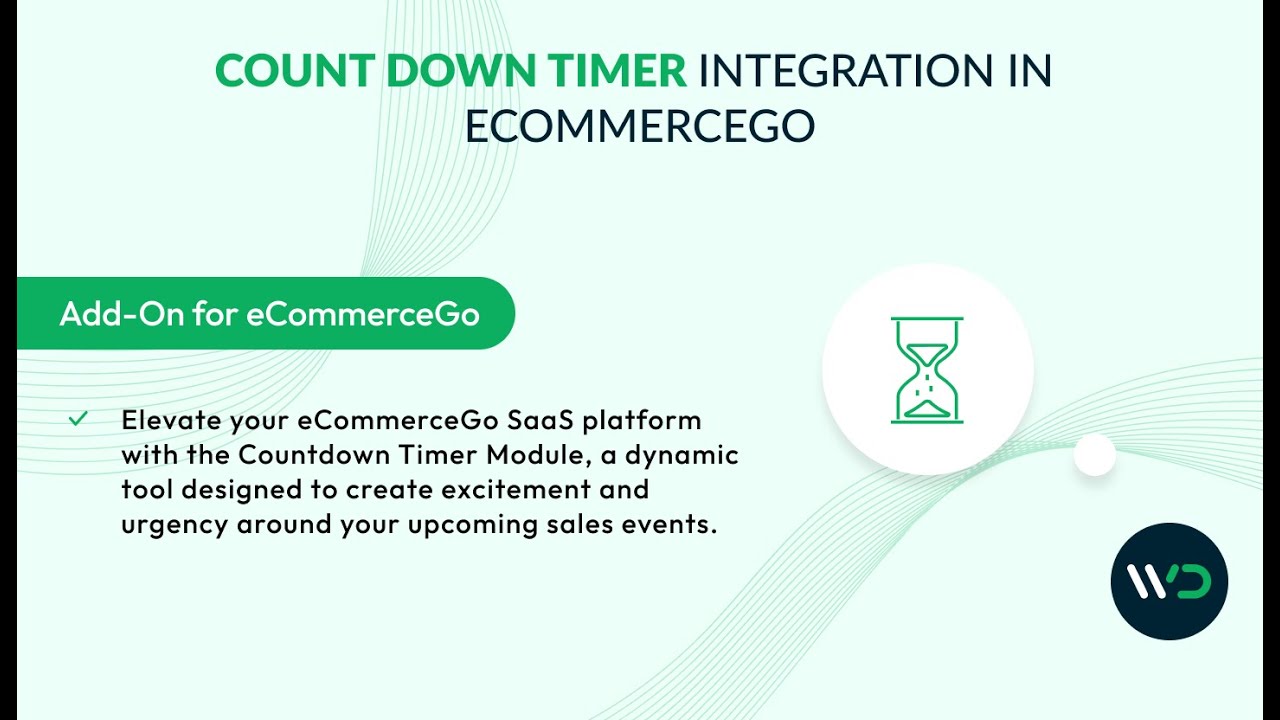 COUNT DOWN TIMER INTEGRATION IN ECOMMERCEGO

Add-On for eCommerceGo

Elevate your eCommerceGo SaaS platform with the Countdown Timer Module, a dynamic tool designed to create excitement and urgency around your upcoming sales events.

WD